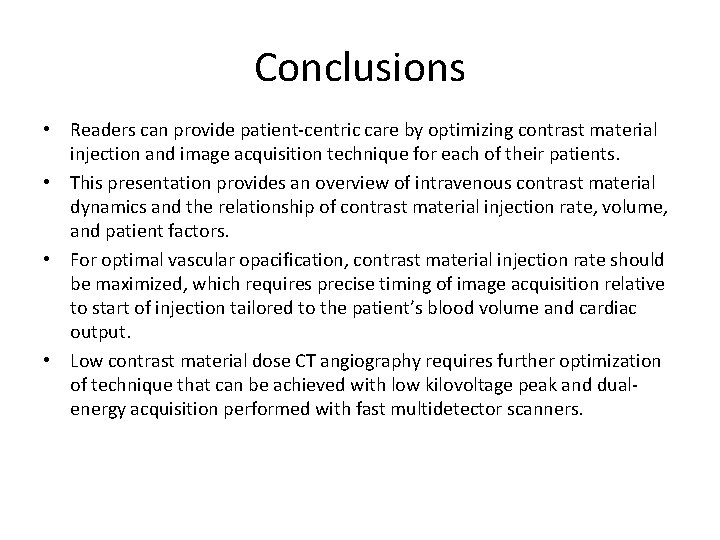 Conclusions

• Readers can provide patient-centric care by optimizing contrast material injection and image acquisition technique for each of their patients.

• This presentation provides an overview of intravenous contrast material dynamics and the relationship of contrast material injection rate, volume, and patient factors.

• For optimal vascular opacification, contrast material injection rate should be maximized, which requires precise timing of image acquisition relative to start of injection tailored to the patient's blood volume and cardiac output.

• Low contrast material dose CT angiography requires further optimization of technique that can be achieved with low kilovoltage peak and dual-energy acquisition performed with fast multidetector scanners.